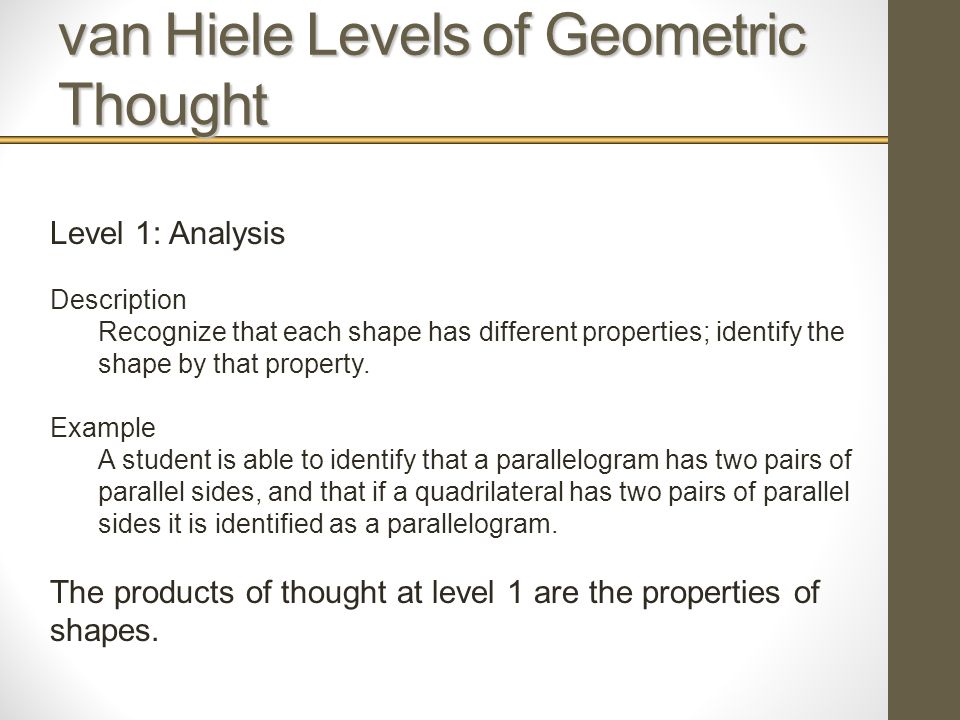 van Hiele Levels of Geometric Thought

Level 1: Analysis

Description
Recognize that each shape has different properties; identify the shape by that property.

Example
A student is able to identify that a parallelogram has two pairs of parallel sides, and that if a quadrilateral has two pairs of parallel sides it is identified as a parallelogram.

The products of thought at level 1 are the properties of shapes.